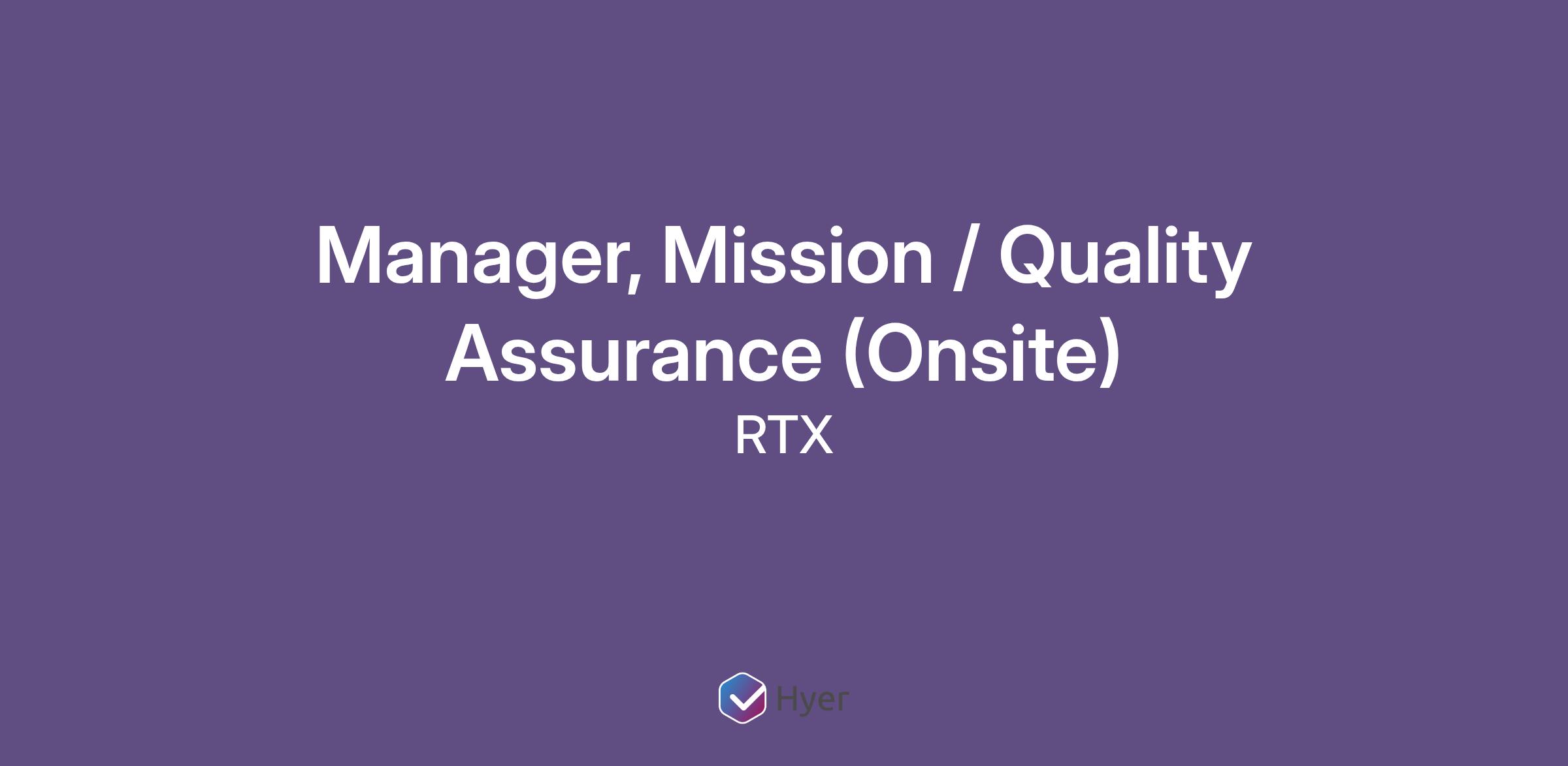 Manager, Mission / Quality Assurance (Onsite)

RTX

Hyer